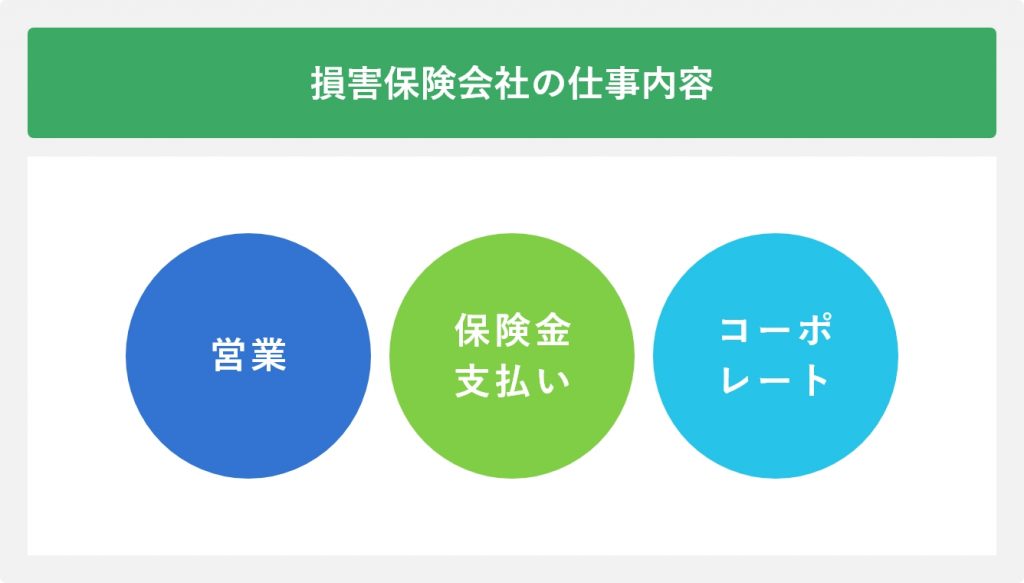 損害保険会社の仕事内容

営業

保険金支払い

コーポレート